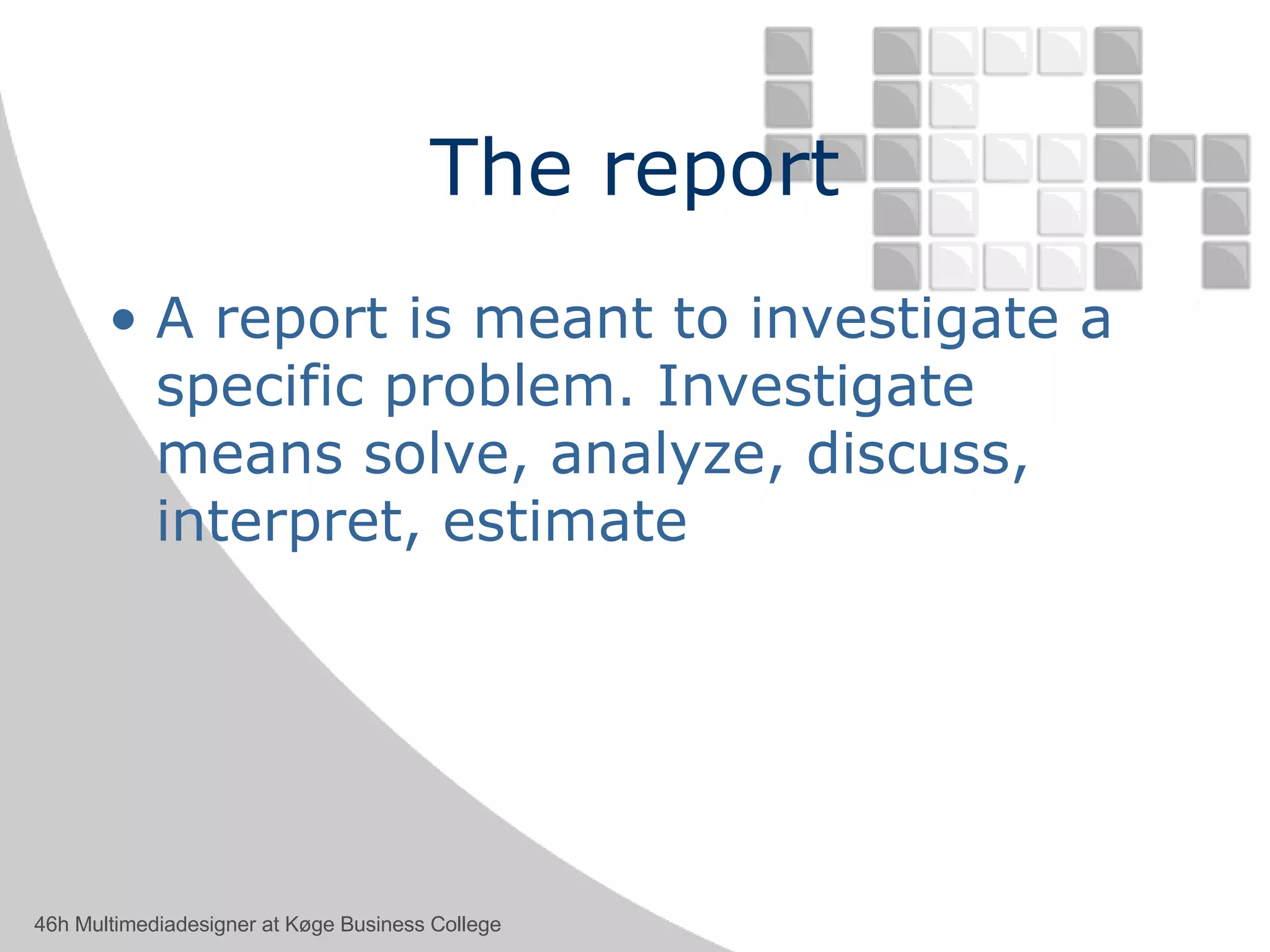 The report

• A report is meant to investigate a specific problem. Investigate means solve, analyze, discuss, interpret, estimate

46h Multimediadesigner at Køge Business College